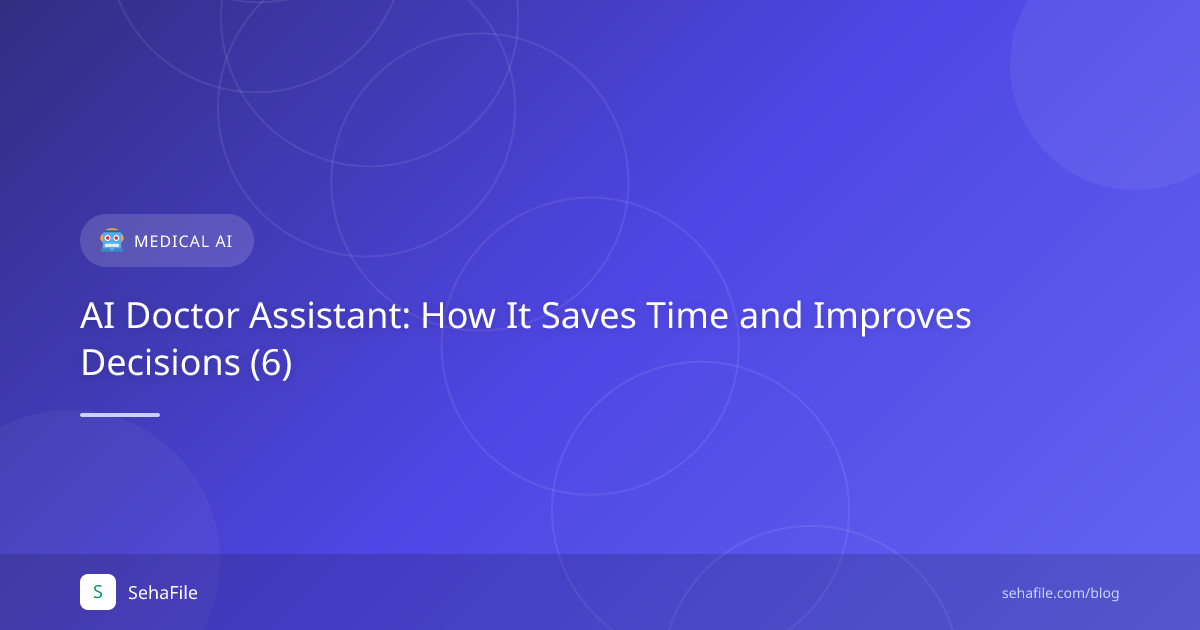 MEDICAL AI

AI Doctor Assistant: How It Saves Time and Improves Decisions (6)

S SehaFile

sehafile.com/blog